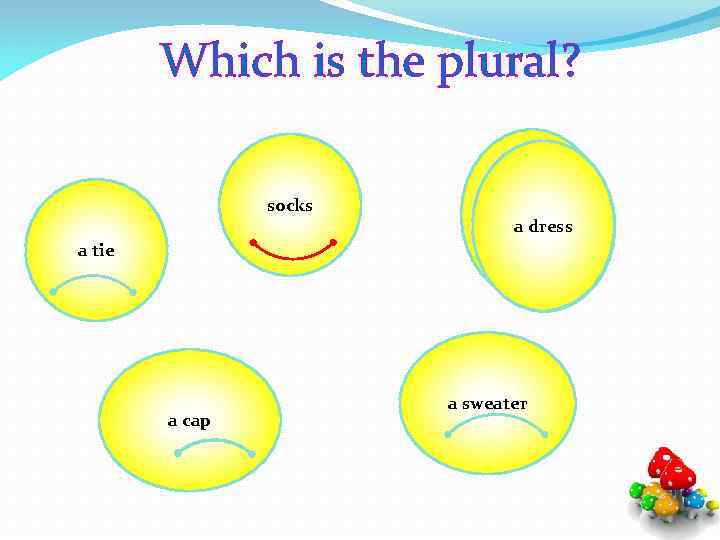 Which is the plural?

a tie

socks

a dress

a cap

a sweater